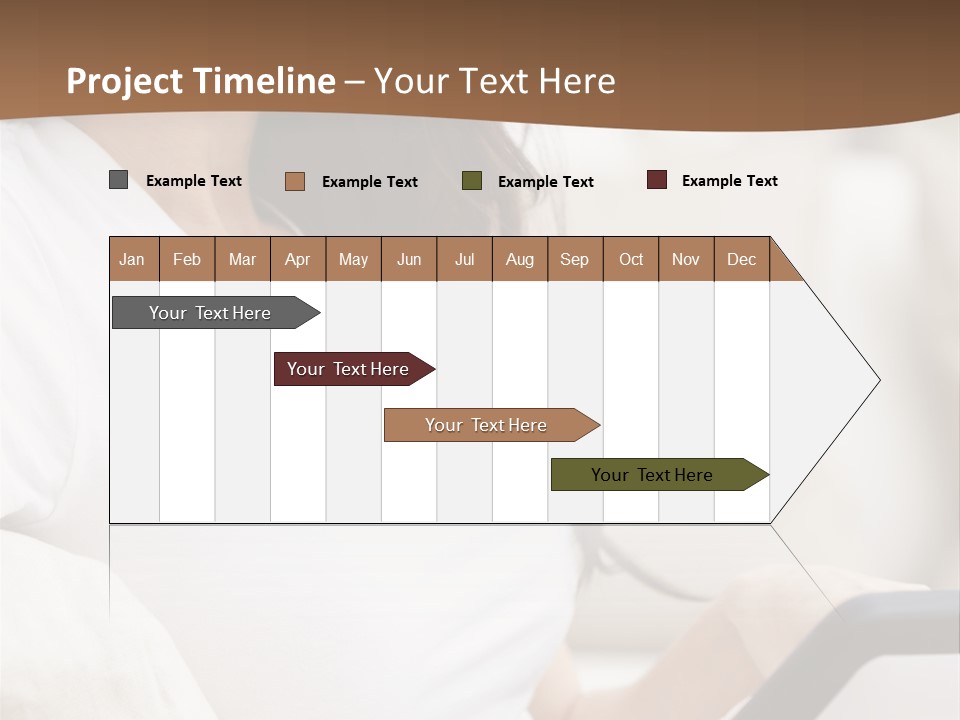 Project Timeline – Your Text Here

Example Text Example Text Example Text Example Text

| Jan | Feb | Mar | Apr | May | Jun | Jul | Aug | Sep | Oct | Nov | Dec |
|---|---|---|---|---|---|---|---|---|---|---|---|

Your Text Here

Your Text Here

Your Text Here

Your Text Here